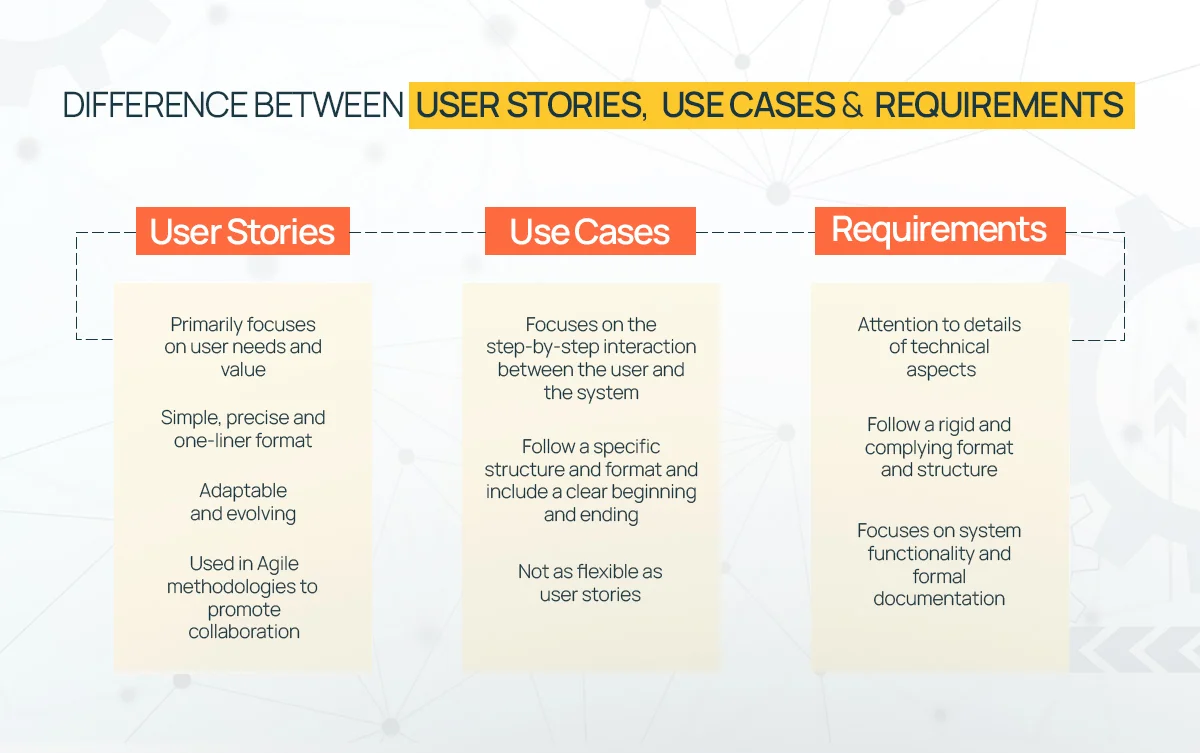 DIFFERENCE BETWEEN USER STORIES, USE CASES & REQUIREMENTS

User Stories

Primarily focuses on user needs and value

Simple, precise and one-liner format

Adaptable and evolving

Used in Agile methodologies to promote collaboration

Use Cases

Focuses on the step-by-step interaction between the user and the system

Follow a specific structure and format and include a clear beginning and ending

Not as flexible as user stories

Requirements

Attention to details of technical aspects

Follow a rigid and complying format and structure

Focuses on system functionality and formal documentation